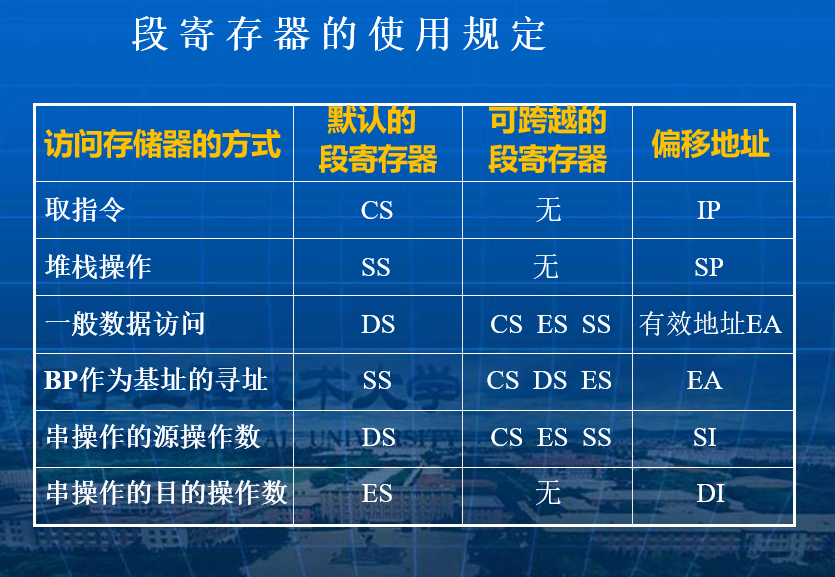 段寄存器的使用规定

| 访问存储器的方式 | 默认的段寄存器 | 可跨越的段寄存器 | 偏移地址 |
|---|---|---|---|
| 取指令 | CS | 无 | IP |
| 堆栈操作 | SS | 无 | SP |
| 一般数据访问 | DS | CS ES SS | 有效地址EA |
| BP作为基址的寻址 | SS | CS DS ES | EA |
| 串操作的源操作数 | DS | CS ES SS | SI |
| 串操作的目的操作数 | ES | 无 | DI |